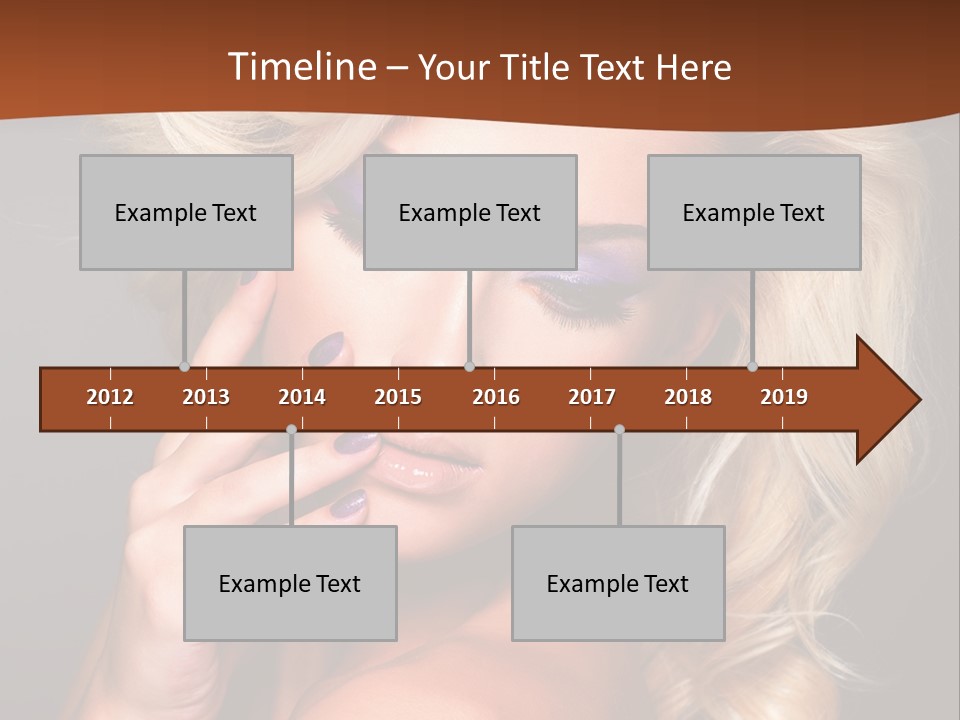 Timeline – Your Title Text Here

Example Text

Example Text

Example Text

2012 2013 2014 2015 2016 2017 2018 2019

Example Text

Example Text